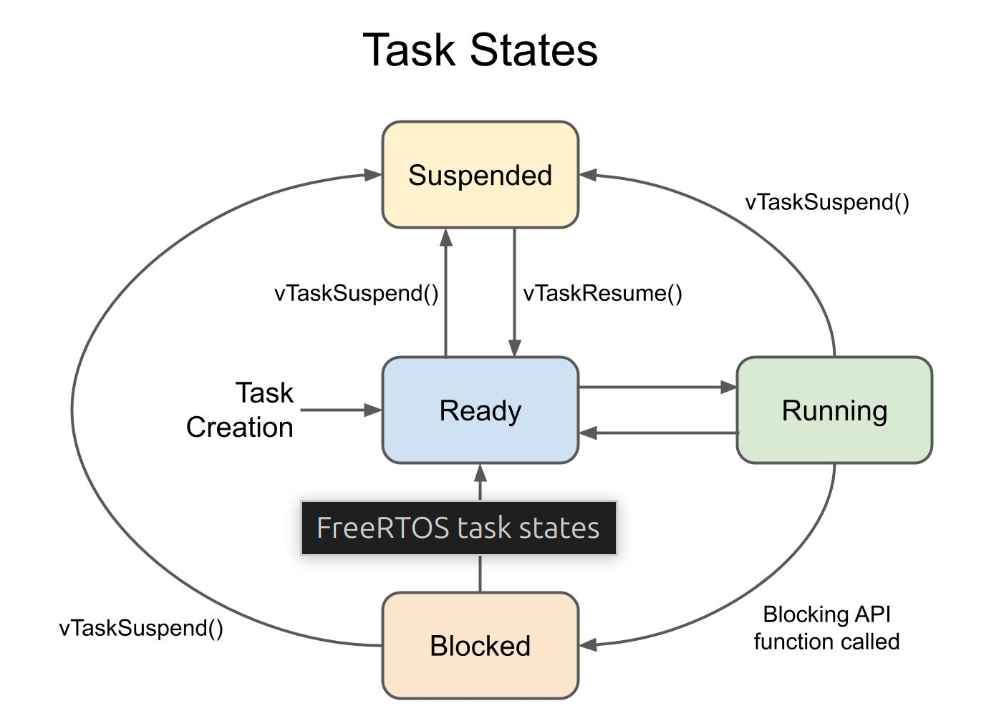 Task States

Suspended

vTaskSuspend()

vTaskSuspend()

vTaskResume()

Task Creation

Ready

Running

FreeRTOS task states

vTaskSuspend()

Blocked

Blocking API function called